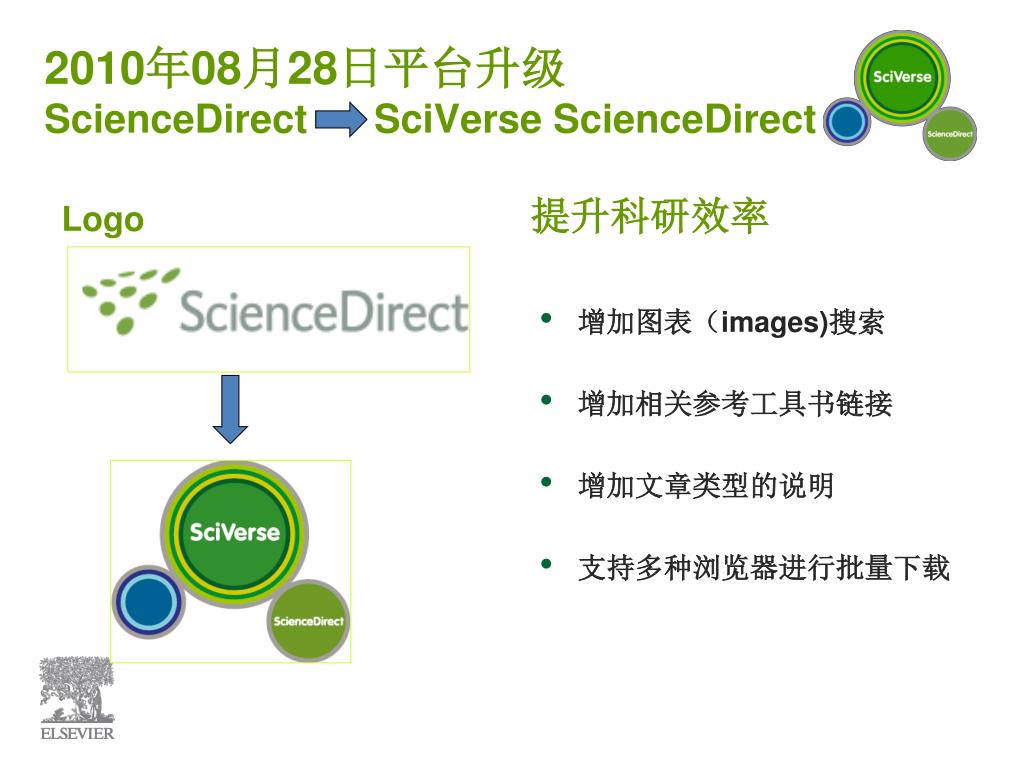 2010年08月28日平台升级
ScienceDirect SciVerse ScienceDirect

SciVerse
ScienceDirect

Logo

ScienceDirect

SciVerse
ScienceDirect

提升科研效率

• 增加图表（images)搜索
• 增加相关参考工具书链接
• 增加文章类型的说明
• 支持多种浏览器进行批量下载

ELSEVIER